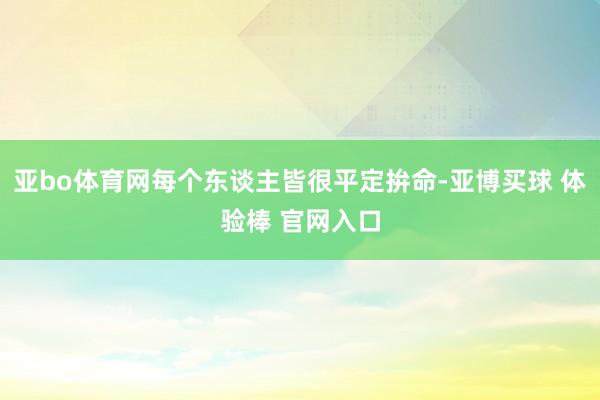 亚bo体育网每个东谈主皆很平定拚命-亚博买球 体验棒 官网入口